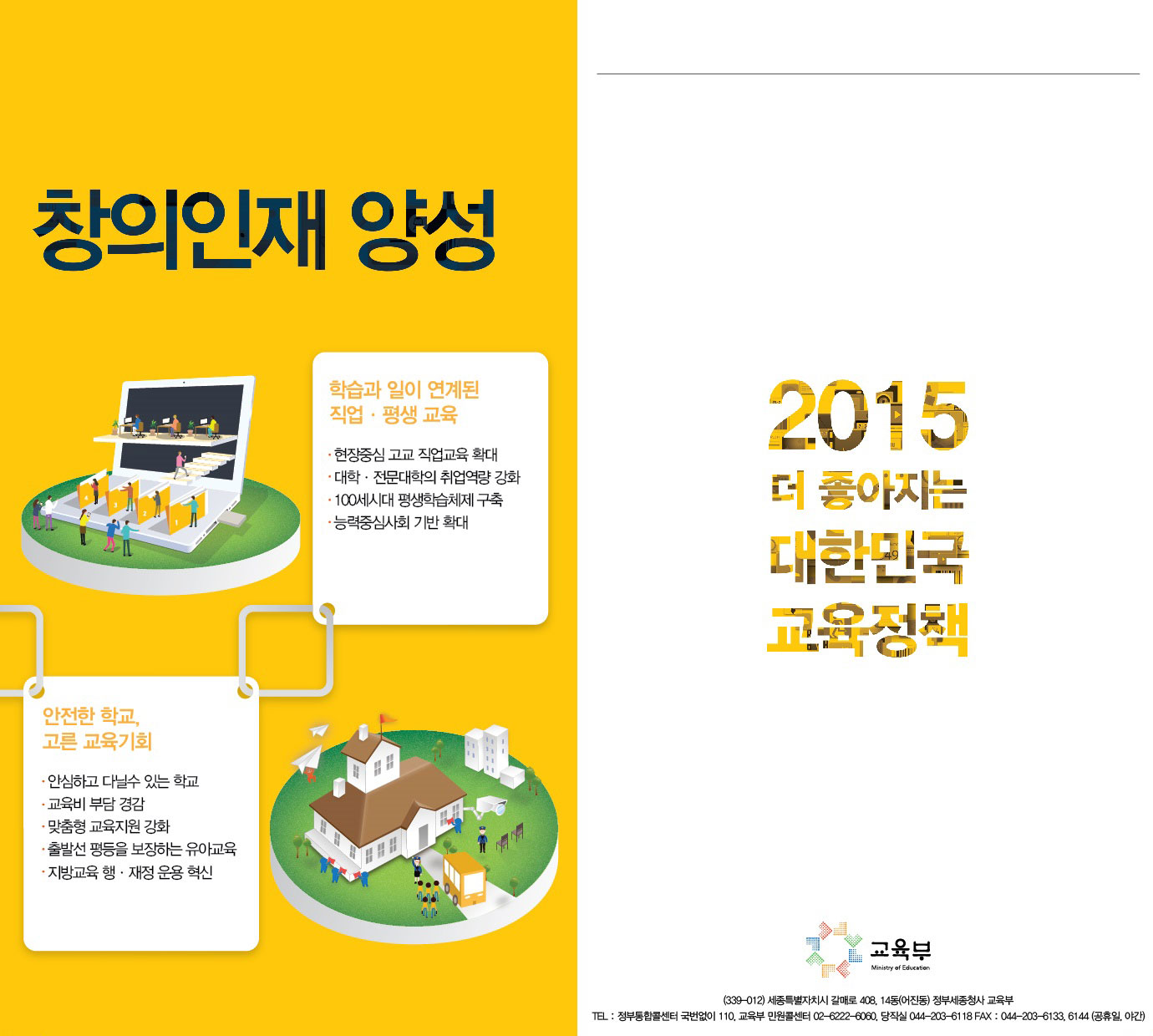 창의인재 양성

학습과 일이 연계된 직업 · 평생 교육

· 현장중심 고교 직업교육 확대
· 대학 · 전문대학의 취업역량 강화
· 100세시대 평생학습체제 구축
· 능력중심사회 기반 확대

안전한 학교, 고른 교육기회

· 안심하고 다닐수 있는 학교
· 교육비 부담 경감
· 맞춤형 교육지원 강화
· 출발선 평등을 보장하는 유아교육
· 지방교육 행 · 재정 운용 혁신

2015
더 좋아지는
대한민국
교육정책

교육부
Ministry of Education

(339-012) 세종특별자치시 갈매로 408, 14동(어진동) 정부세종청사 교육부
TEL : 정부통합콜센터 국번없이 110, 교육부 민원콜센터 02-6222-6060, 당직실 044-203-6118 FAX : 044-203-6133, 6144 (공휴일, 야간)